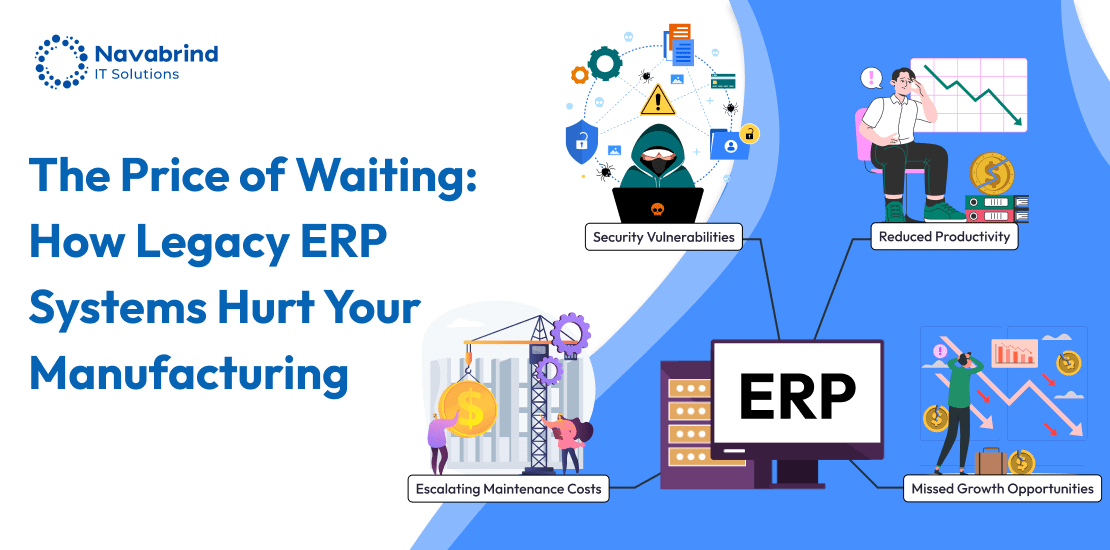 Navabrind
IT Solutions

The Price of Waiting: How Legacy ERP Systems Hurt Your Manufacturing

Security Vulnerabilities

Reduced Productivity

ERP

Escalating Maintenance Costs

Missed Growth Opportunities